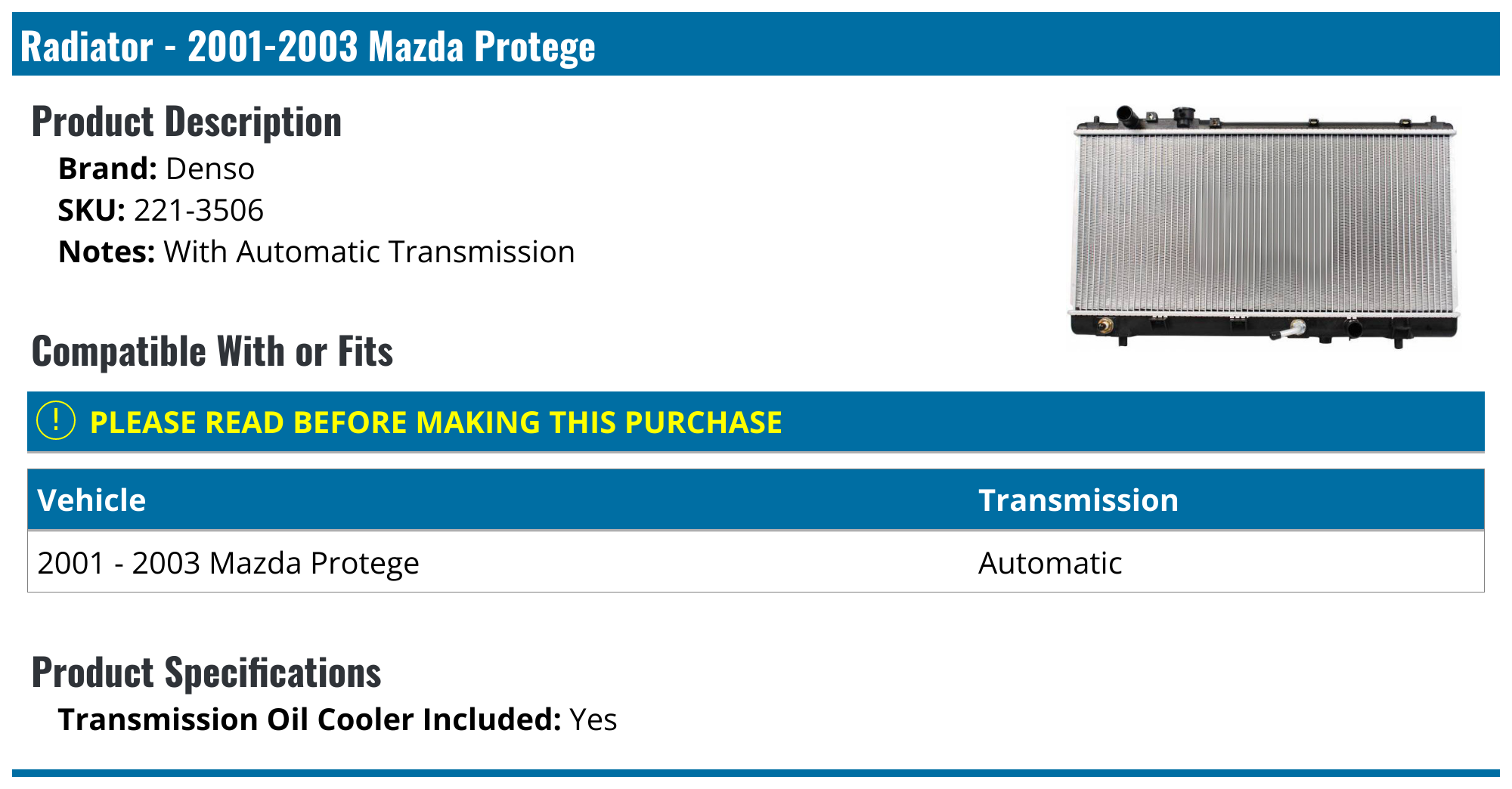 Radiator - 2001-2003 Mazda Protege

Product Description

Brand: Denso
SKU: 221-3506
Notes: With Automatic Transmission

Compatible With or Fits

! PLEASE READ BEFORE MAKING THIS PURCHASE

| Vehicle | Transmission |
|---|---|
| 2001 - 2003 Mazda Protege | Automatic |

Product Specifications

Transmission Oil Cooler Included: Yes